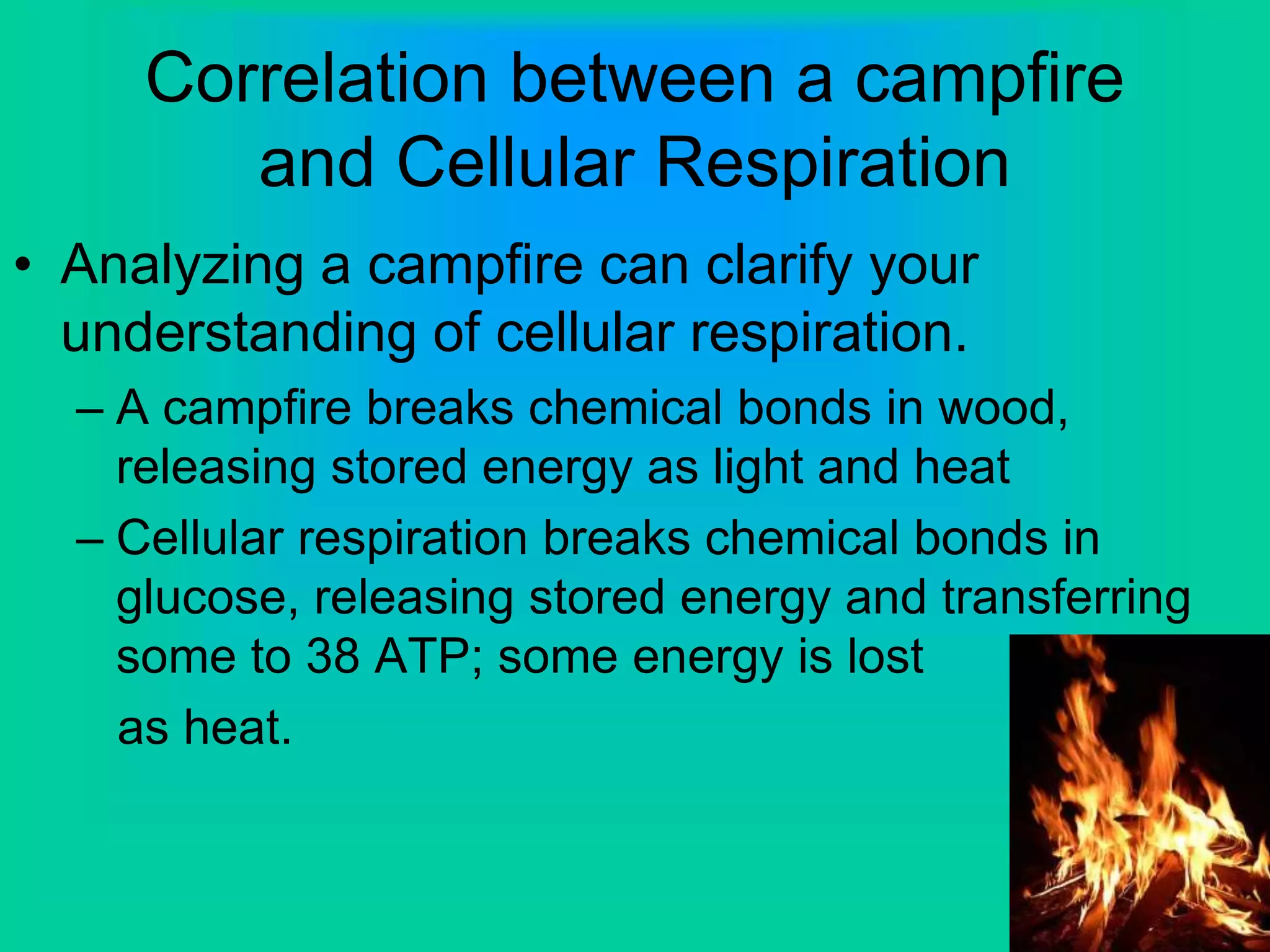 Correlation between a campfire and Cellular Respiration

• Analyzing a campfire can clarify your understanding of cellular respiration.

– A campfire breaks chemical bonds in wood, releasing stored energy as light and heat

– Cellular respiration breaks chemical bonds in glucose, releasing stored energy and transferring some to 38 ATP; some energy is lost

as heat.